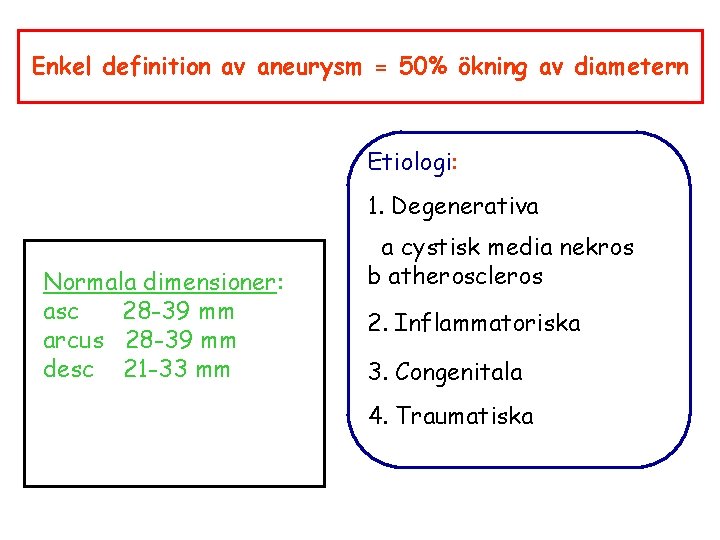 Enkel definition av aneurysm = 50% ökning av diametern

Normala dimensioner:
asc 28-39 mm
arcus 28-39 mm
desc 21-33 mm

Etiologi:

1. Degenerativa

a cystisk media nekros
b atheroscleros

2. Inflammatoriska

3. Congenitala

4. Traumatiska